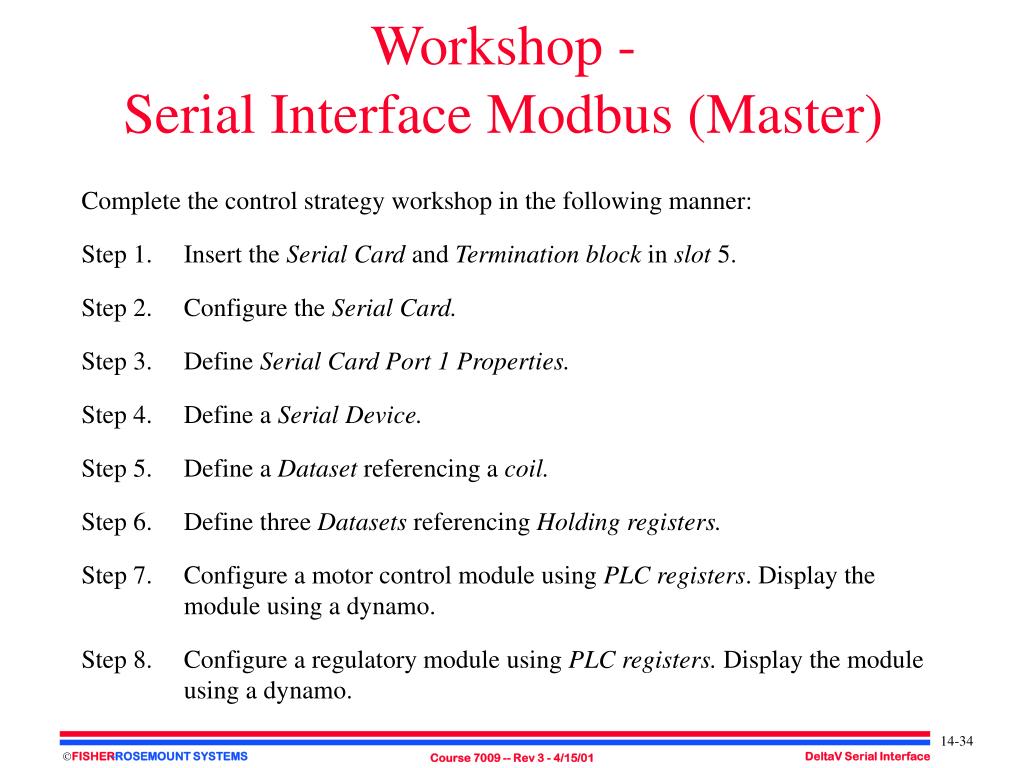 Workshop -
Serial Interface Modbus (Master)

Complete the control strategy workshop in the following manner:

Step 1. Insert the Serial Card and Termination block in slot 5.

Step 2. Configure the Serial Card.

Step 3. Define Serial Card Port 1 Properties.

Step 4. Define a Serial Device.

Step 5. Define a Dataset referencing a coil.

Step 6. Define three Datasets referencing Holding registers.

Step 7. Configure a motor control module using PLC registers. Display the module using a dynamo.

Step 8. Configure a regulatory module using PLC registers. Display the module using a dynamo.

14-34

©FISHERROSEMOUNT SYSTEMS

Course 7009 -- Rev 3 - 4/15/01

DeltaV Serial Interface